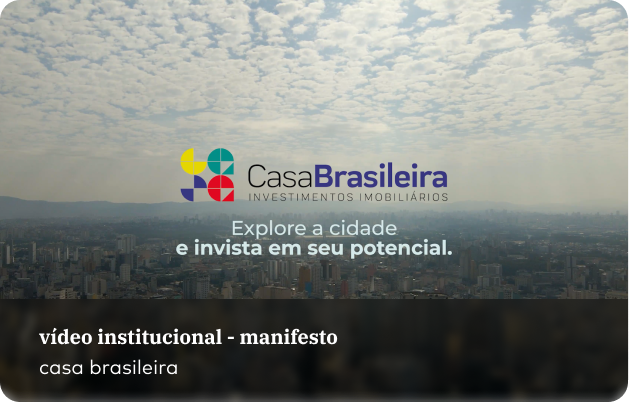 CasaBrasileira
INVESTIMENTOS IMOBILIÁRIOS

Explore a cidade
e invista em seu potencial.

vídeo institucional - manifesto

casa brasileira